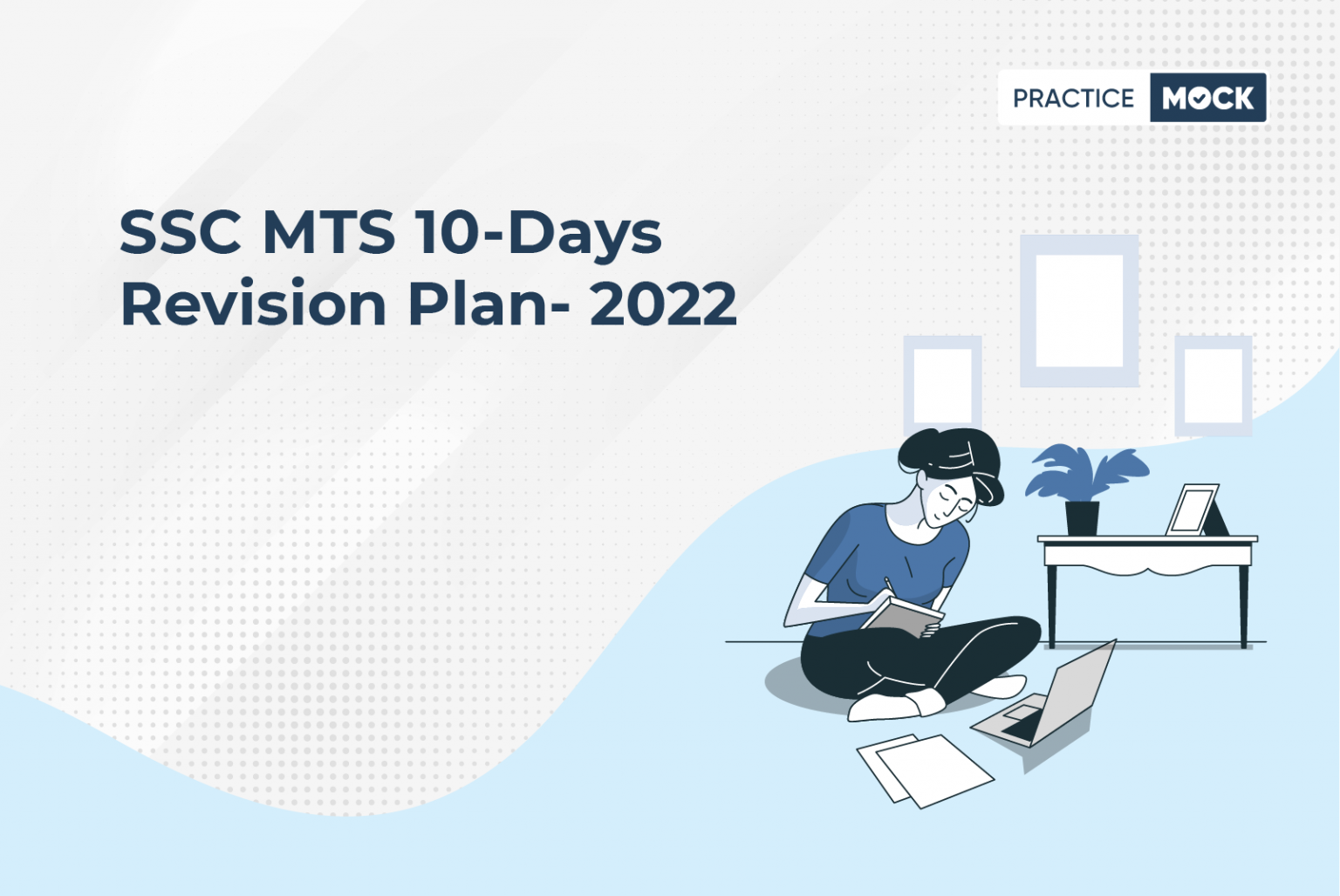 PRACTICE MOCK

SSC MTS 10-Days Revision Plan- 2022